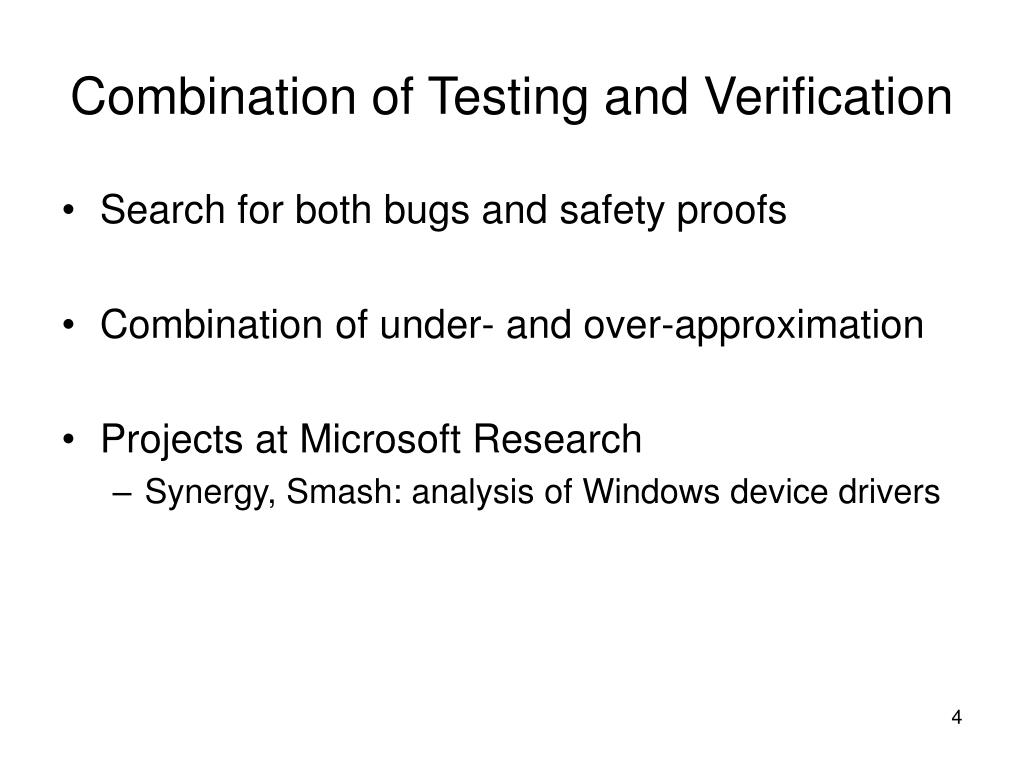 Combination of Testing and Verification

• Search for both bugs and safety proofs

• Combination of under- and over-approximation

• Projects at Microsoft Research
– Synergy, Smash: analysis of Windows device drivers

4